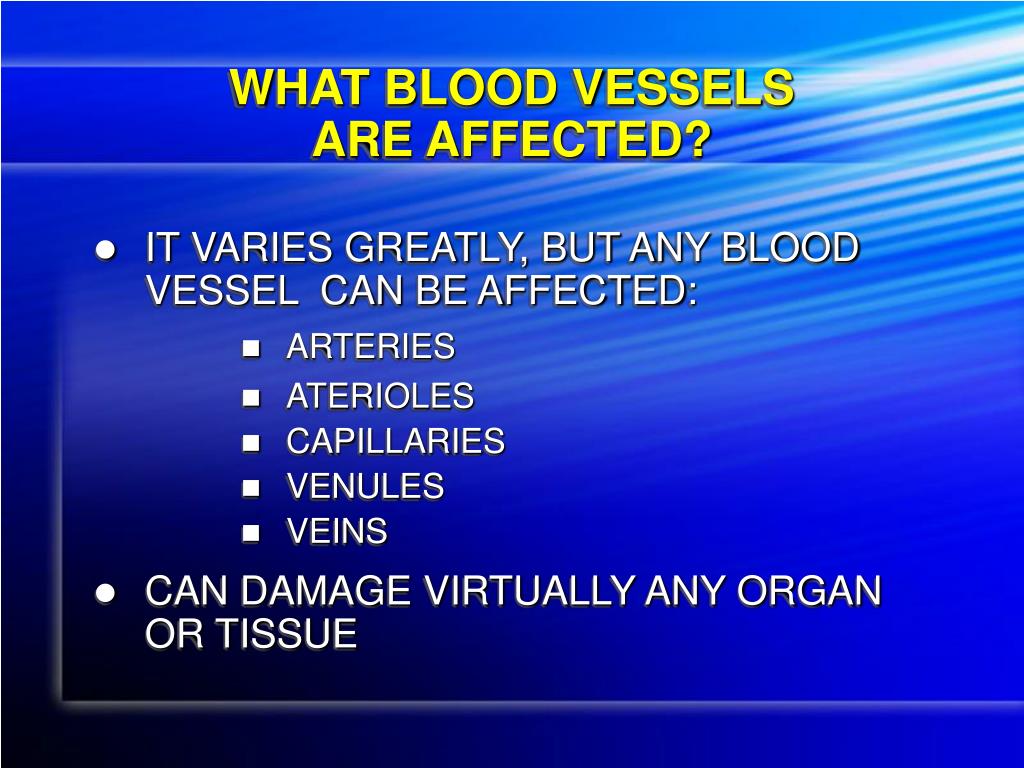 WHAT BLOOD VESSELS ARE AFFECTED?

- IT VARIES GREATLY, BUT ANY BLOOD VESSEL CAN BE AFFECTED:
  - ARTERIES
  - ATERIOLES
  - CAPILLARIES
  - VENULES
  - VEINS
- CAN DAMAGE VIRTUALLY ANY ORGAN OR TISSUE